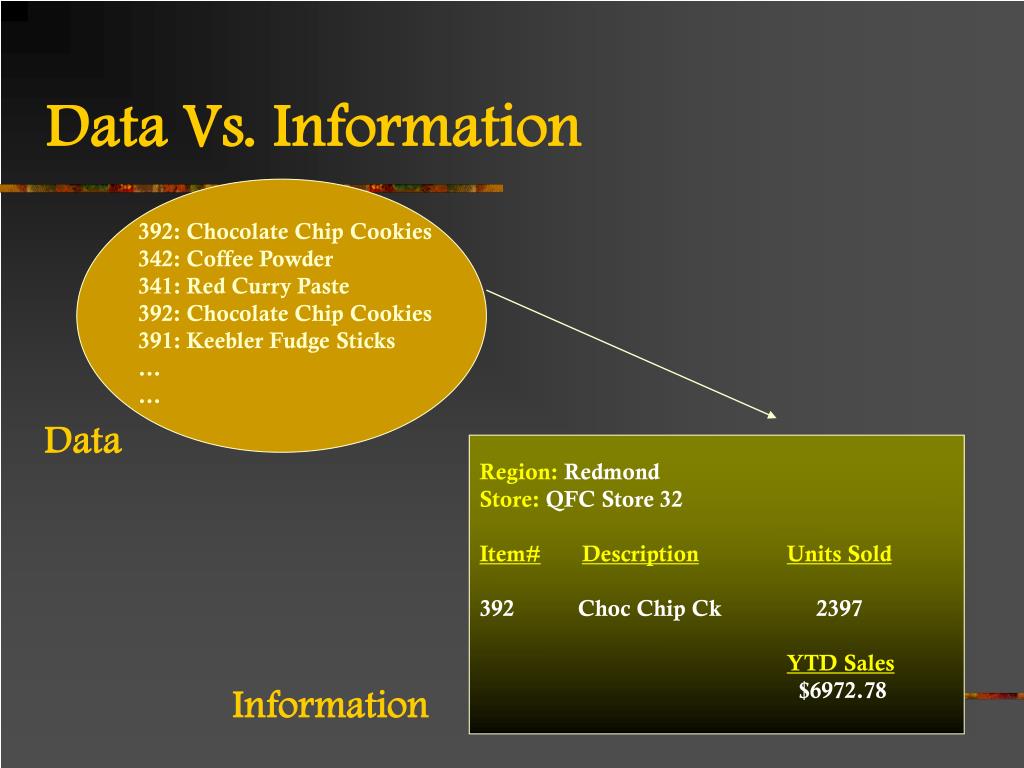 Data Vs. Information

392: Chocolate Chip Cookies
342: Coffee Powder
341: Red Curry Paste
392: Chocolate Chip Cookies
391: Keebler Fudge Sticks
…
…

Data

Region: Redmond
Store: QFC Store 32

| Item# | Description | Units Sold |
|---|---|---|
| 392 | Choc Chip Ck | 2397 |

YTD Sales
$6972.78

Information